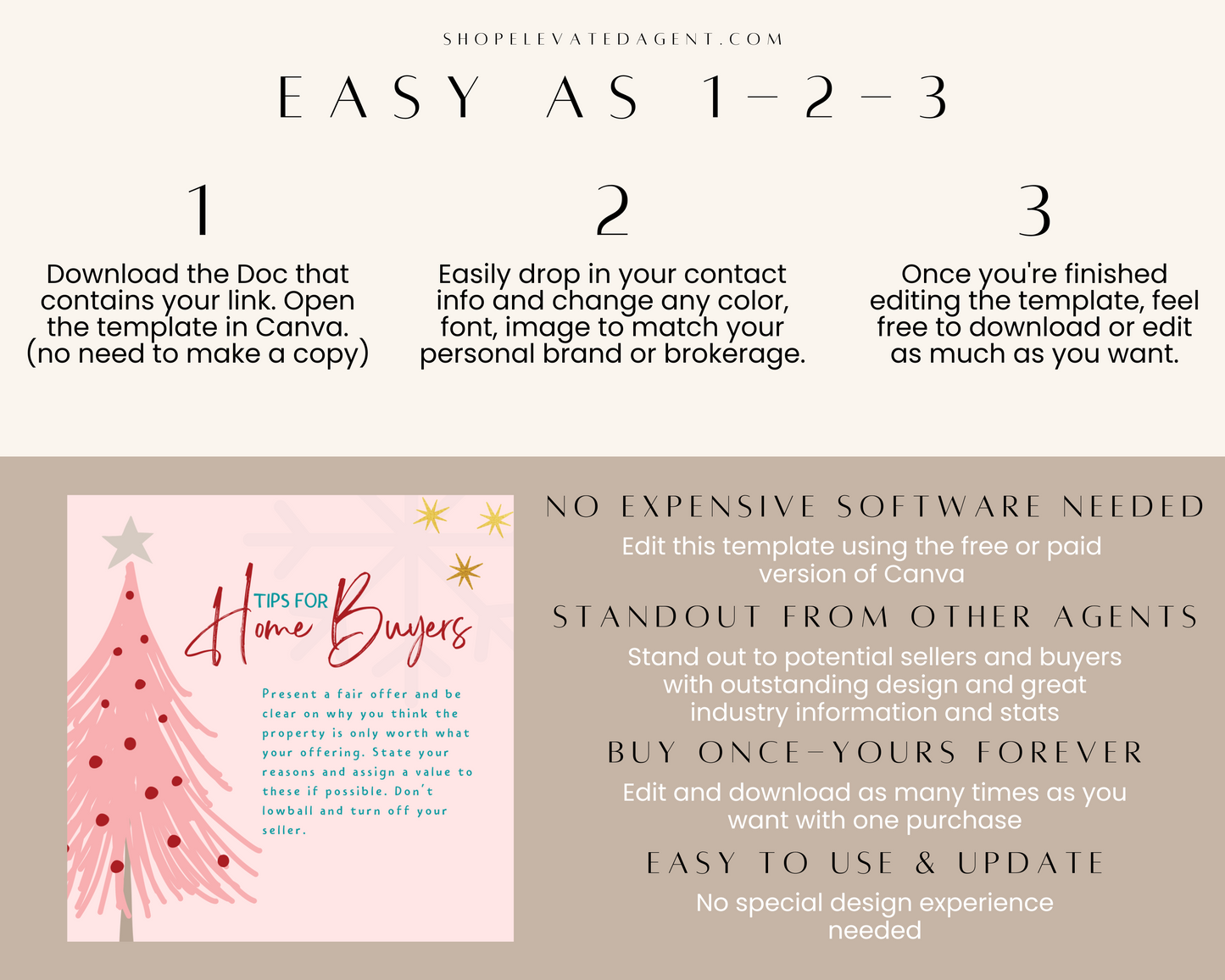 SHOPELEVATEDAGENT.COM

EASY AS 1-2-3

1

Download the Doc that contains your link. Open the template in Canva. (no need to make a copy)

2

Easily drop in your contact info and change any color, font, image to match your personal brand or brokerage.

3

Once you're finished editing the template, feel free to download or edit as much as you want.

TIPS FOR Home Buyers

Present a fair offer and be clear on why you think the property is only worth what your offering. State your reasons and assign a value to these if possible. Don't lowball and turn off your seller.

NO EXPENSIVE SOFTWARE NEEDED

Edit this template using the free or paid version of Canva

STANDOUT FROM OTHER AGENTS

Stand out to potential sellers and buyers with outstanding design and great industry information and stats

BUY ONCE-YOURS FOREVER

Edit and download as many times as you want with one purchase

EASY TO USE & UPDATE

No special design experience needed